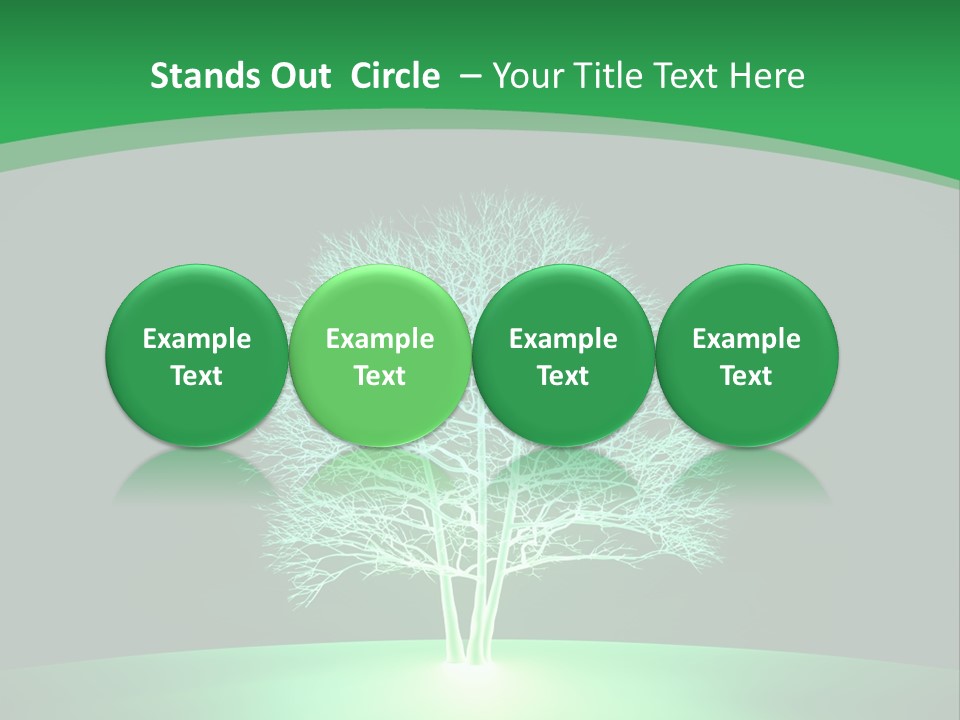 Stands Out Circle – Your Title Text Here

Example Text

Example Text

Example Text

Example Text